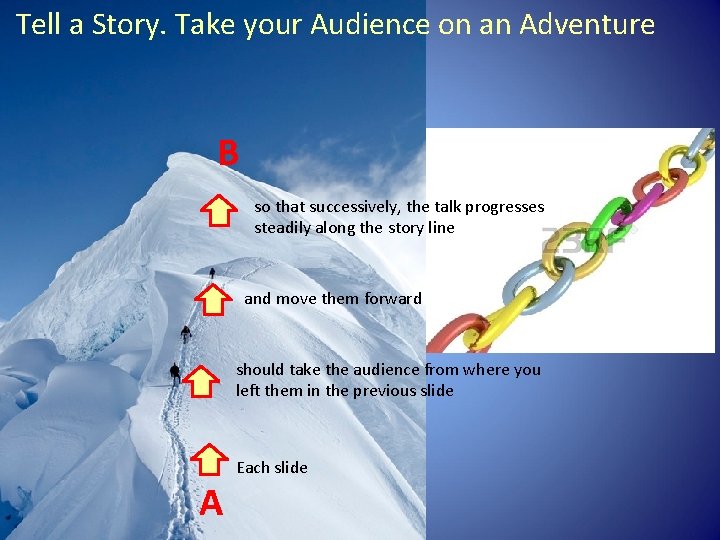 Tell a Story. Take your Audience on an Adventure

B

so that successively, the talk progresses steadily along the story line

and move them forward

should take the audience from where you left them in the previous slide

Each slide

A

123RF